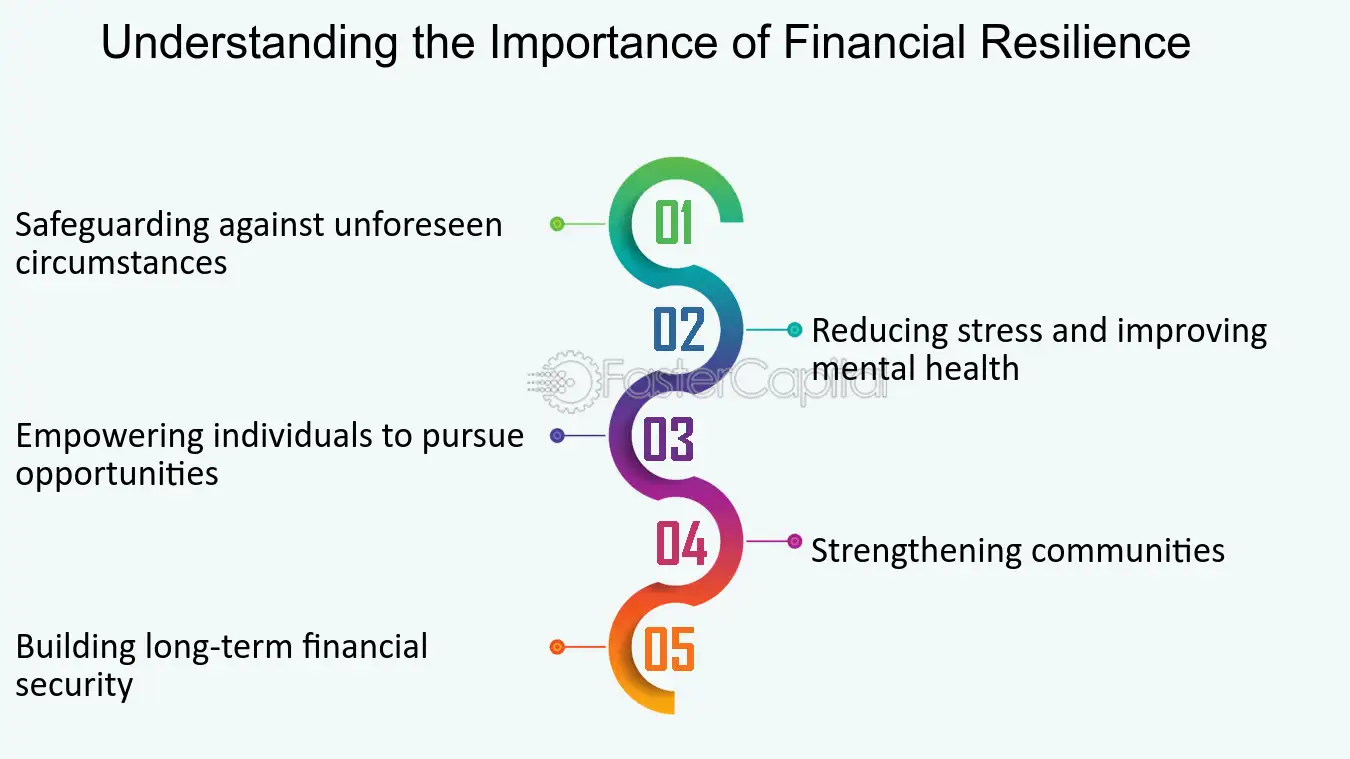 Understanding the Importance of Financial Resilience

01
Safeguarding against unforeseen circumstances

02
Reducing stress and improving mental health

FasterCapital

03
Empowering individuals to pursue opportunities

04
Strengthening communities

05
Building long-term financial security